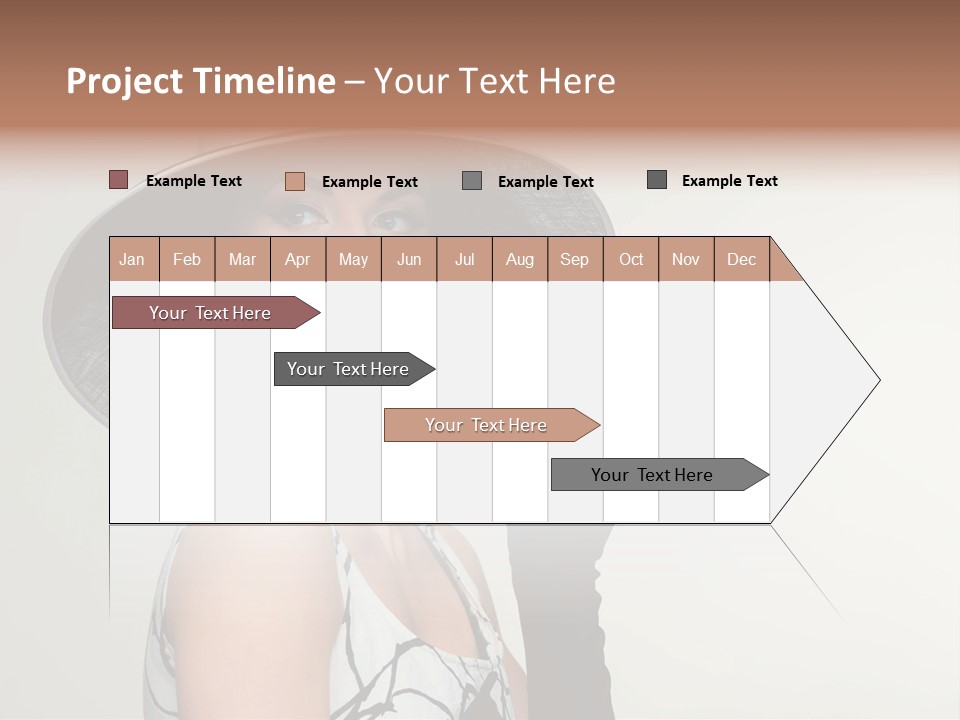 Project Timeline – Your Text Here

Example Text
Example Text
Example Text
Example Text

| Jan | Feb | Mar | Apr | May | Jun | Jul | Aug | Sep | Oct | Nov | Dec |
|---|---|---|---|---|---|---|---|---|---|---|---|

Your Text Here

Your Text Here

Your Text Here

Your Text Here